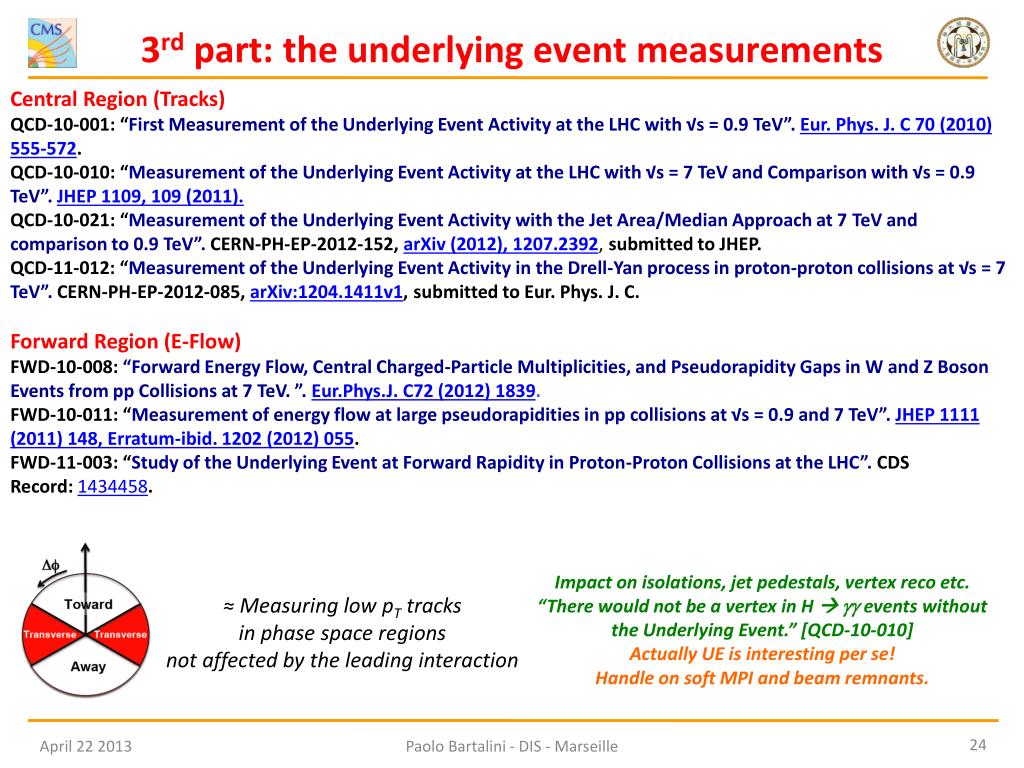 CMS

3$^{rd}$ part: the underlying event measurements

Central Region (Tracks)
QCD-10-001: “First Measurement of the Underlying Event Activity at the LHC with √s = 0.9 TeV”. Eur. Phys. J. C 70 (2010) 555-572.
QCD-10-010: “Measurement of the Underlying Event Activity at the LHC with √s = 7 TeV and Comparison with √s = 0.9 TeV”. JHEP 1109, 109 (2011).
QCD-10-021: “Measurement of the Underlying Event Activity with the Jet Area/Median Approach at 7 TeV and comparison to 0.9 TeV”. CERN-PH-EP-2012-152, arXiv (2012), 1207.2392, submitted to JHEP.
QCD-11-012: “Measurement of the Underlying Event Activity in the Drell-Yan process in proton-proton collisions at √s = 7 TeV”. CERN-PH-EP-2012-085, arXiv:1204.1411v1, submitted to Eur. Phys. J. C.

Forward Region (E-Flow)
FWD-10-008: “Forward Energy Flow, Central Charged-Particle Multiplicities, and Pseudorapidity Gaps in W and Z Boson Events from pp Collisions at 7 TeV. ”. Eur.Phys.J. C72 (2012) 1839.
FWD-10-011: “Measurement of energy flow at large pseudorapidities in pp collisions at √s = 0.9 and 7 TeV”. JHEP 1111 (2011) 148, Erratum-ibid. 1202 (2012) 055.
FWD-11-003: “Study of the Underlying Event at Forward Rapidity in Proton-Proton Collisions at the LHC”. CDS Record: 1434458.

$\Delta\phi$
Toward
Transverse
Transverse
Away

≈ Measuring low $p_T$ tracks in phase space regions not affected by the leading interaction

Impact on isolations, jet pedestals, vertex reco etc.
“There would not be a vertex in H → $\gamma\gamma$ events without the Underlying Event.” [QCD-10-010]
Actually UE is interesting per se!
Handle on soft MPI and beam remnants.

April 22 2013
Paolo Bartalini - DIS - Marseille
24